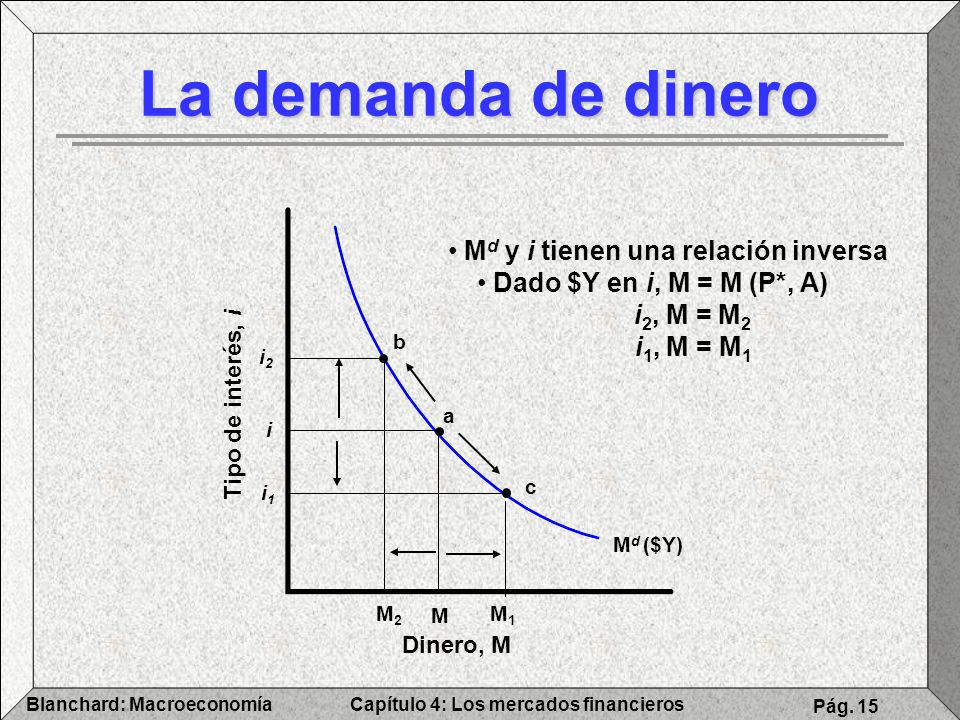 La demanda de dinero

• $M^d$ y $i$ tienen una relación inversa
• Dado \$Y en $i$, M = M (P*, A)
$i_2$, M = $M_2$
$i_1$, M = $M_1$

Tipo de interés, $i$

$i_2$
$i$
$i_1$

b
a
c

$M^d$ (\$Y)

$M_2$ M $M_1$

Dinero, M

Blanchard: Macroeconomía
Capítulo 4: Los mercados financieros
Pág. 15